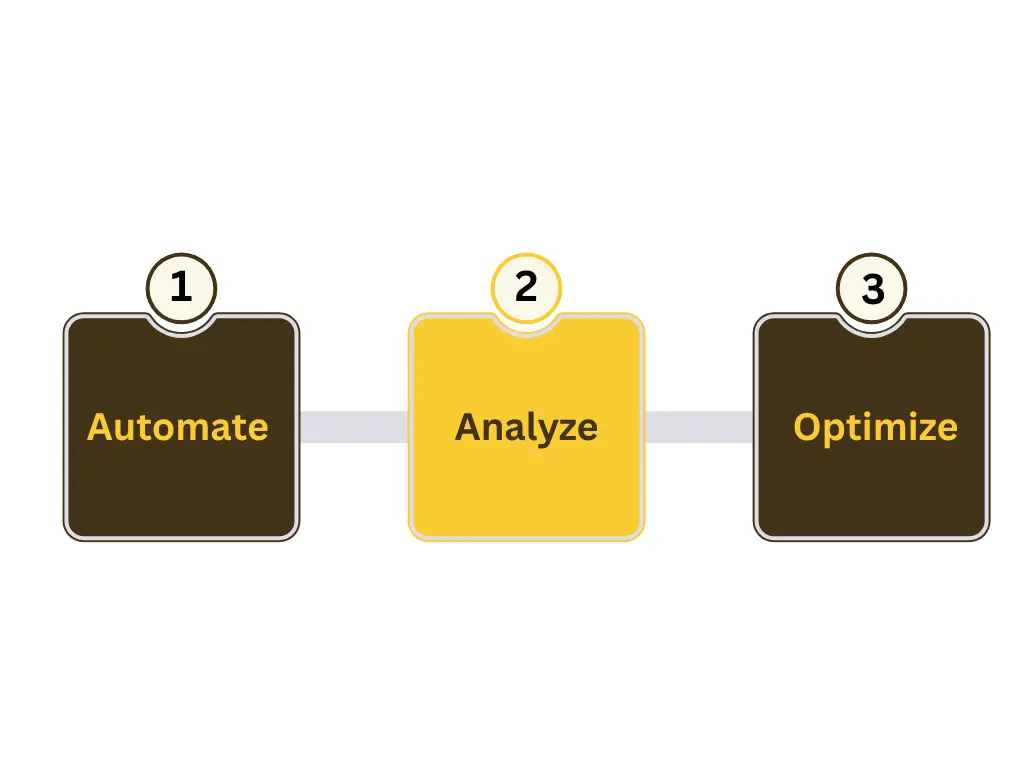 1
Automate

2
Analyze

3
Optimize